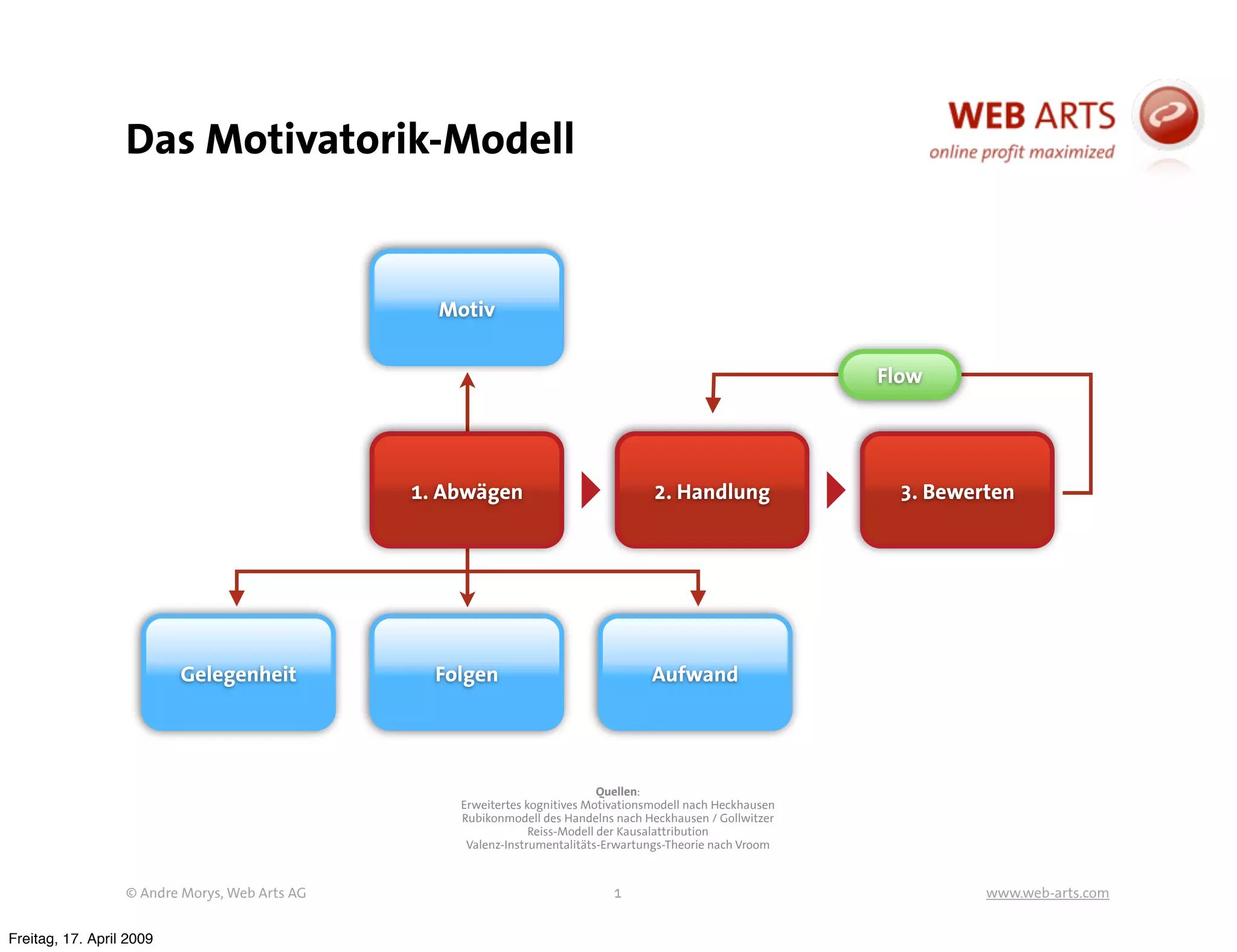 Das Motivatorik-Modell

WEB ARTS
online profit maximized

Motiv

Flow

1. Abwägen

2. Handlung

3. Bewerten

Gelegenheit

Folgen

Aufwand

Quellen:
Erweitertes kognitives Motivationsmodell nach Heckhausen
Rubikonmodell des Handelns nach Heckhausen / Gollwitzer
Reiss-Modell der Kausalattribution
Valenz-Instrumentalitäts-Erwartungs-Theorie nach Vroom

© Andre Morys, Web Arts AG

1

www.web-arts.com

Freitag, 17. April 2009